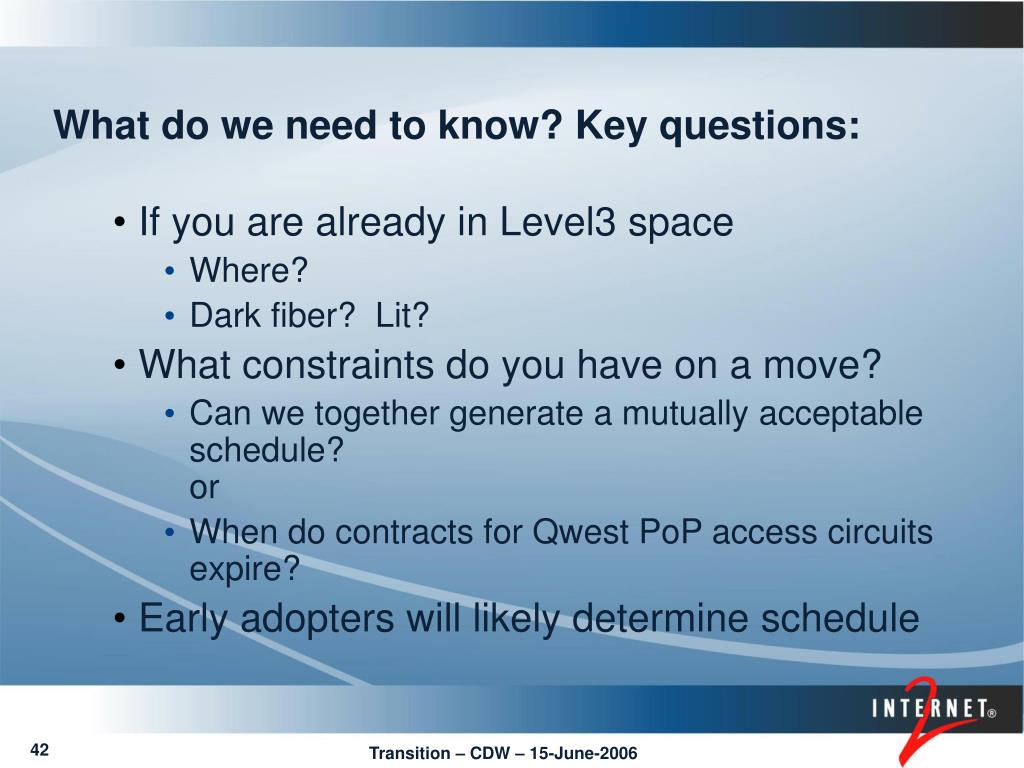 What do we need to know? Key questions:

• If you are already in Level3 space
• Where?
• Dark fiber?  Lit?
• What constraints do you have on a move?
• Can we together generate a mutually acceptable schedule?
or
• When do contracts for Qwest PoP access circuits expire?
• Early adopters will likely determine schedule

INTERNET® 2

42

Transition – CDW – 15-June-2006